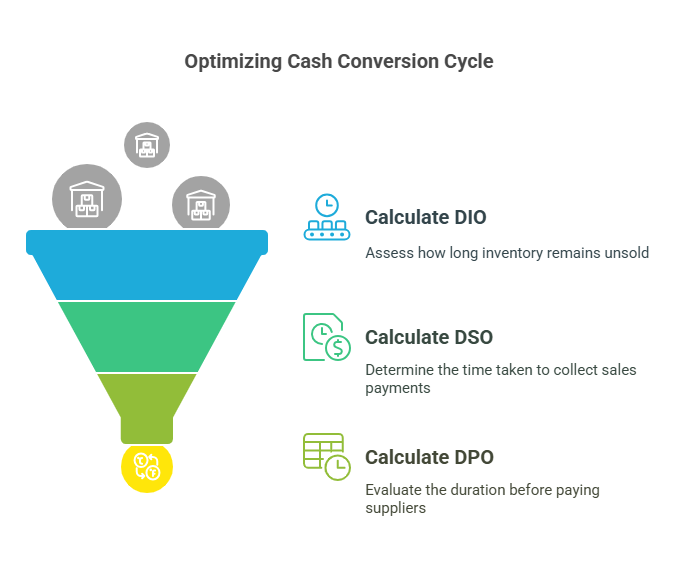 Optimizing Cash Conversion Cycle

Calculate DIO

Assess how long inventory remains unsold

Calculate DSO

Determine the time taken to collect sales payments

Calculate DPO

Evaluate the duration before paying suppliers